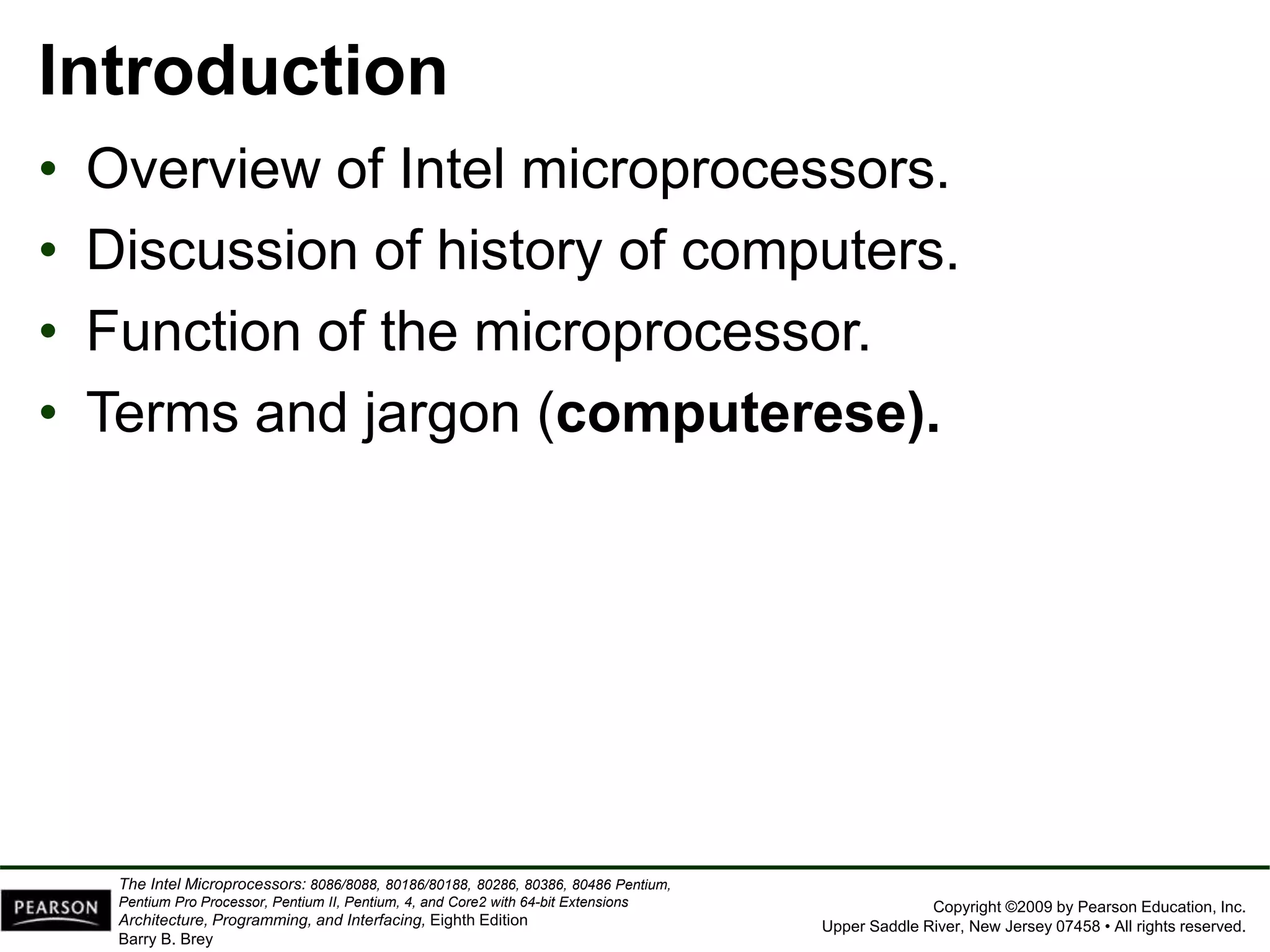 Introduction

• Overview of Intel microprocessors.
• Discussion of history of computers.
• Function of the microprocessor.
• Terms and jargon (computerese).

PEARSON

The Intel Microprocessors: 8086/8088, 80186/80188, 80286, 80386, 80486 Pentium, Pentium Pro Processor, Pentium II, Pentium, 4, and Core2 with 64-bit Extensions Architecture, Programming, and Interfacing, Eighth Edition
Barry B. Brey

Copyright ©2009 by Pearson Education, Inc.
Upper Saddle River, New Jersey 07458 • All rights reserved.